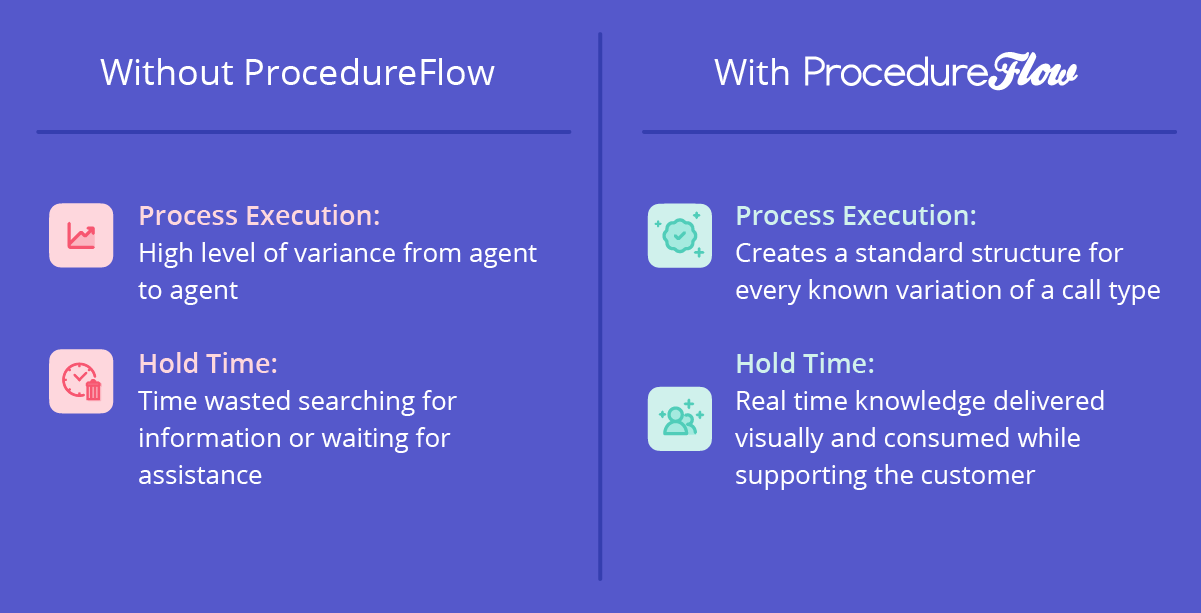 Without ProcedureFlow

Process Execution:
High level of variance from agent to agent

Hold Time:
Time wasted searching for information or waiting for assistance

With ProcedureFlow

Process Execution:
Creates a standard structure for every known variation of a call type

Hold Time:
Real time knowledge delivered visually and consumed while supporting the customer